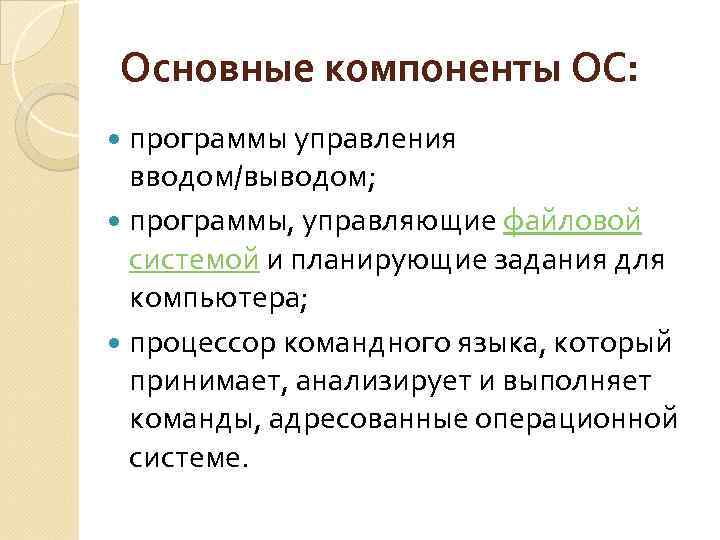 Основные компоненты ОС:

программы управления вводом/выводом;

программы, управляющие файловой системой и планирующие задания для компьютера;

процессор командного языка, который принимает, анализирует и выполняет команды, адресованные операционной системе.